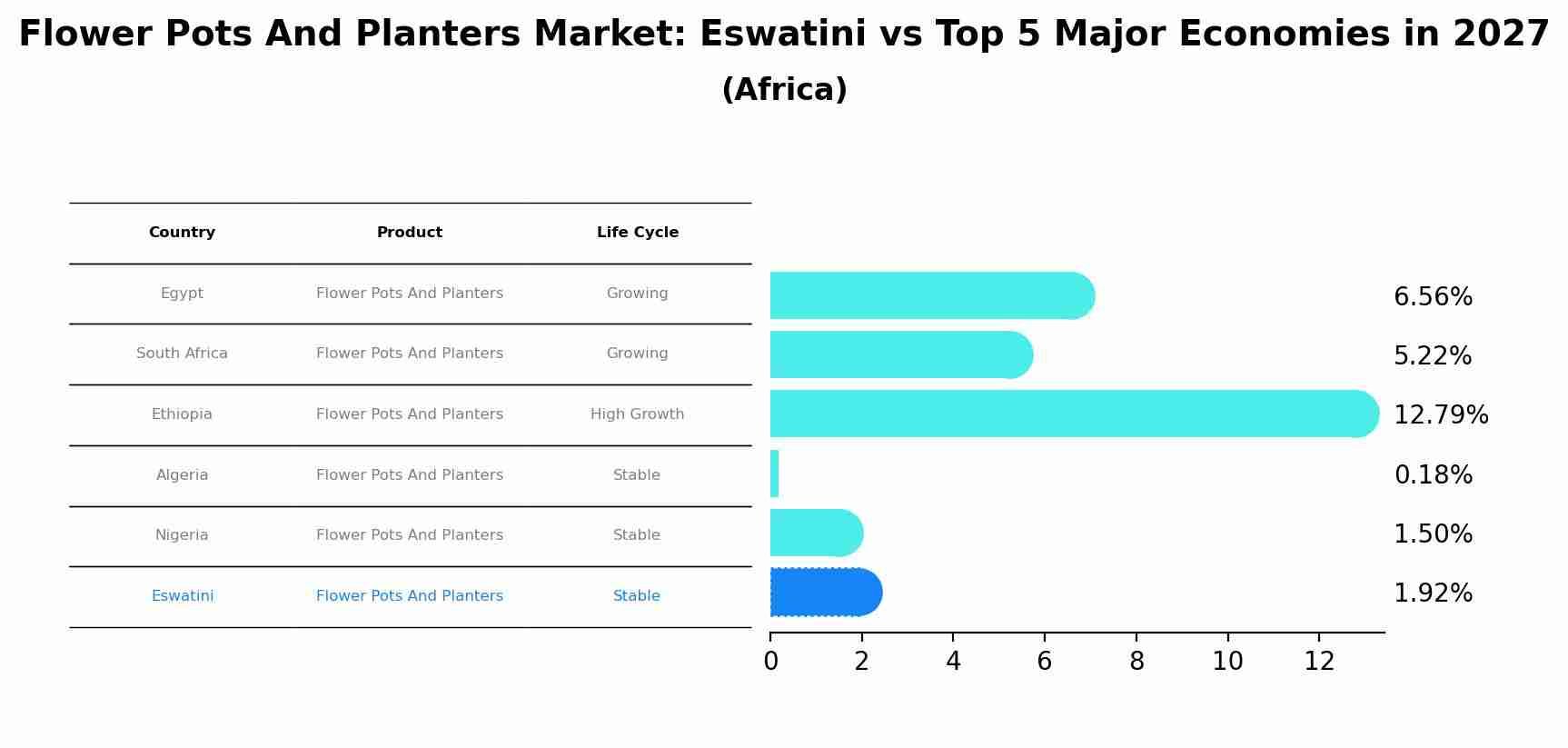 Flower Pots And Planters Market: Eswatini vs Top 5 Major Economies in 2027
(Africa)

| Country | Product | Life Cycle |
|---|---|---|
| Egypt | Flower Pots And Planters | Growing |
| South Africa | Flower Pots And Planters | Growing |
| Ethiopia | Flower Pots And Planters | High Growth |
| Algeria | Flower Pots And Planters | Stable |
| Nigeria | Flower Pots And Planters | Stable |
| Eswatini | Flower Pots And Planters | Stable |

6.56%
5.22%
12.79%
0.18%
1.50%
1.92%

0 2 4 6 8 10 12